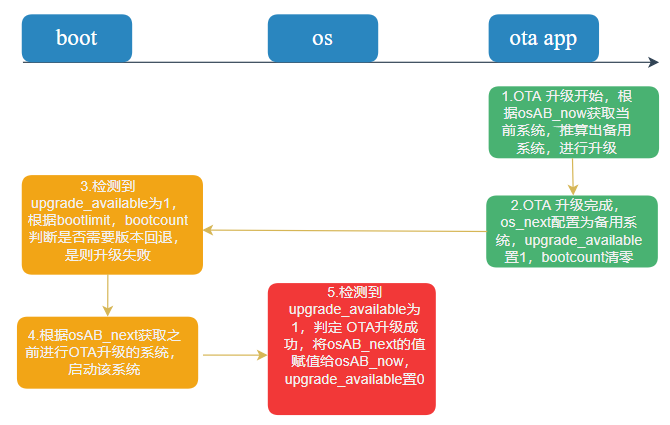 boot

os

ota app

1.OTA 升级开始，根据osAB_now获取当前系统，推算出备用系统，进行升级

2.OTA 升级完成，os_next配置为备用系统，upgrade_available置1，bootcount清零

3.检测到upgrade_available为1，根据bootlimit，bootcount判断是否需要版本回退，是则升级失败

4.根据osAB_next获取之前进行OTA升级的系统，启动该系统

5.检测到upgrade_available为1，判定 OTA升级成功，将osAB_next的值赋值给osAB_now，upgrade_available置0